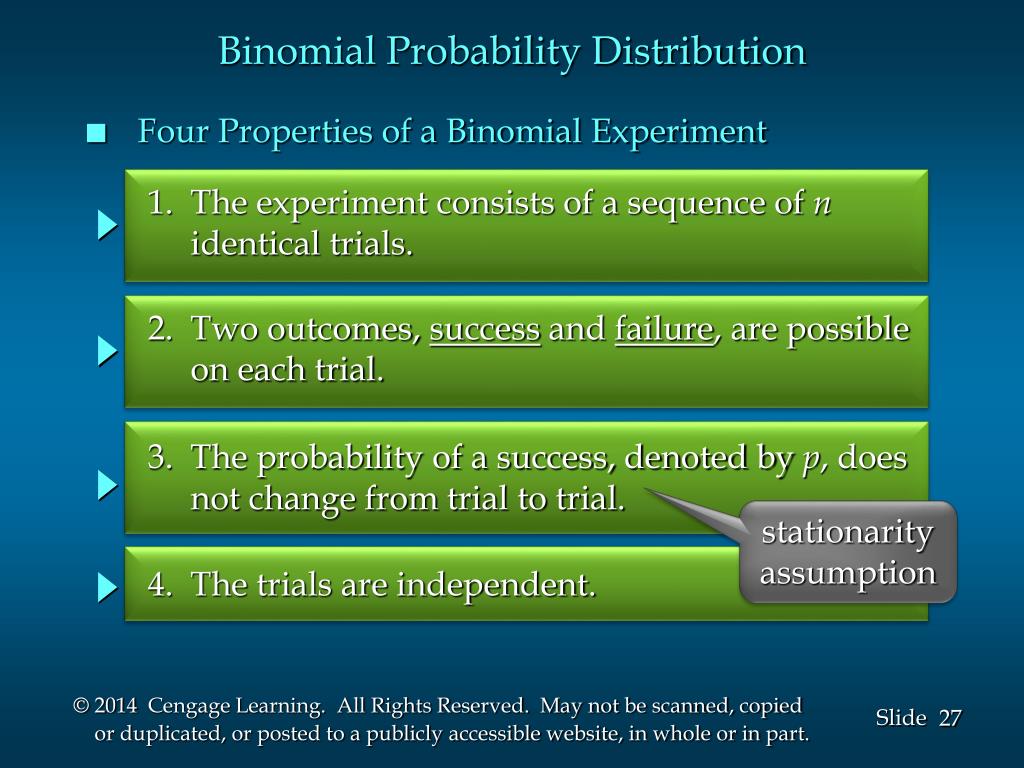 Binomial Probability Distribution

■ Four Properties of a Binomial Experiment

1. The experiment consists of a sequence of $n$ identical trials.

2. Two outcomes, success and failure, are possible on each trial.

3. The probability of a success, denoted by $p$, does not change from trial to trial.

stationarity assumption

4. The trials are independent.

© 2014 Cengage Learning. All Rights Reserved. May not be scanned, copied or duplicated, or posted to a publicly accessible website, in whole or in part.

Slide 27